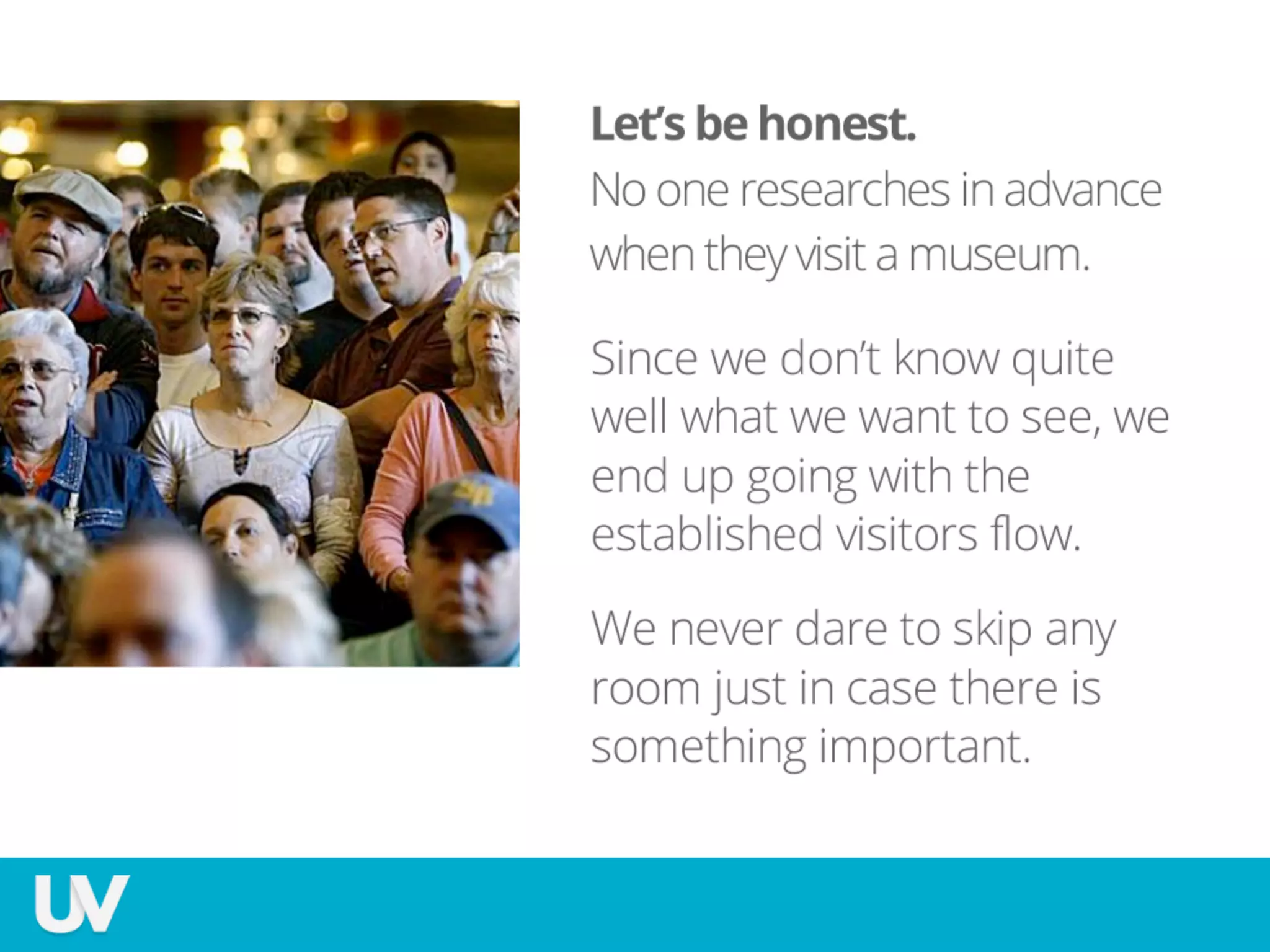 Let's be honest.
No one researches in advance when they visit a museum.

Since we don't know quite well what we want to see, we end up going with the established visitors flow.

We never dare to skip any room just in case there is something important.

UV